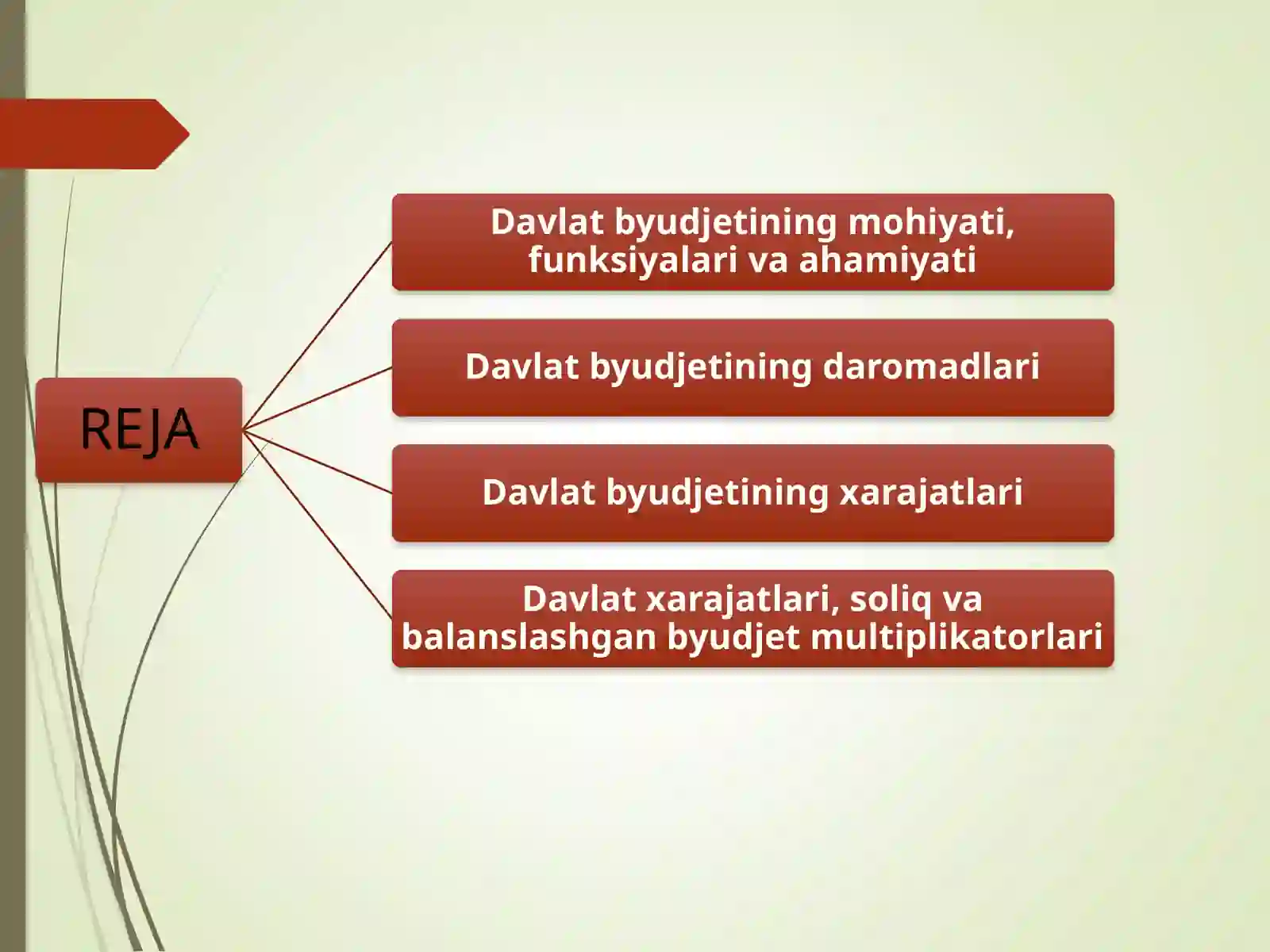 REJA

Davlat byudjetining mohiyati, funksiyalari va ahamiyati

Davlat byudjetining daromadlari

Davlat byudjetining xarajatlari

Davlat xarajatlari, soliq va balanslashgan byudjet multiplikatorlari